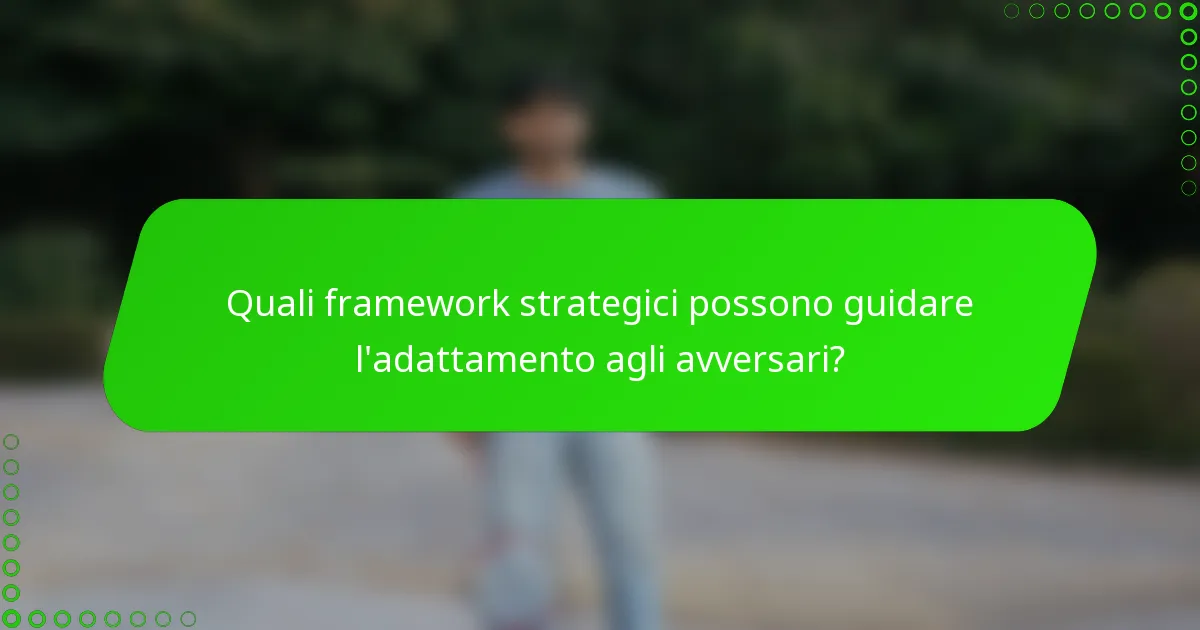 Quali framework strategici possono guidare l'adattamento agli avversari?